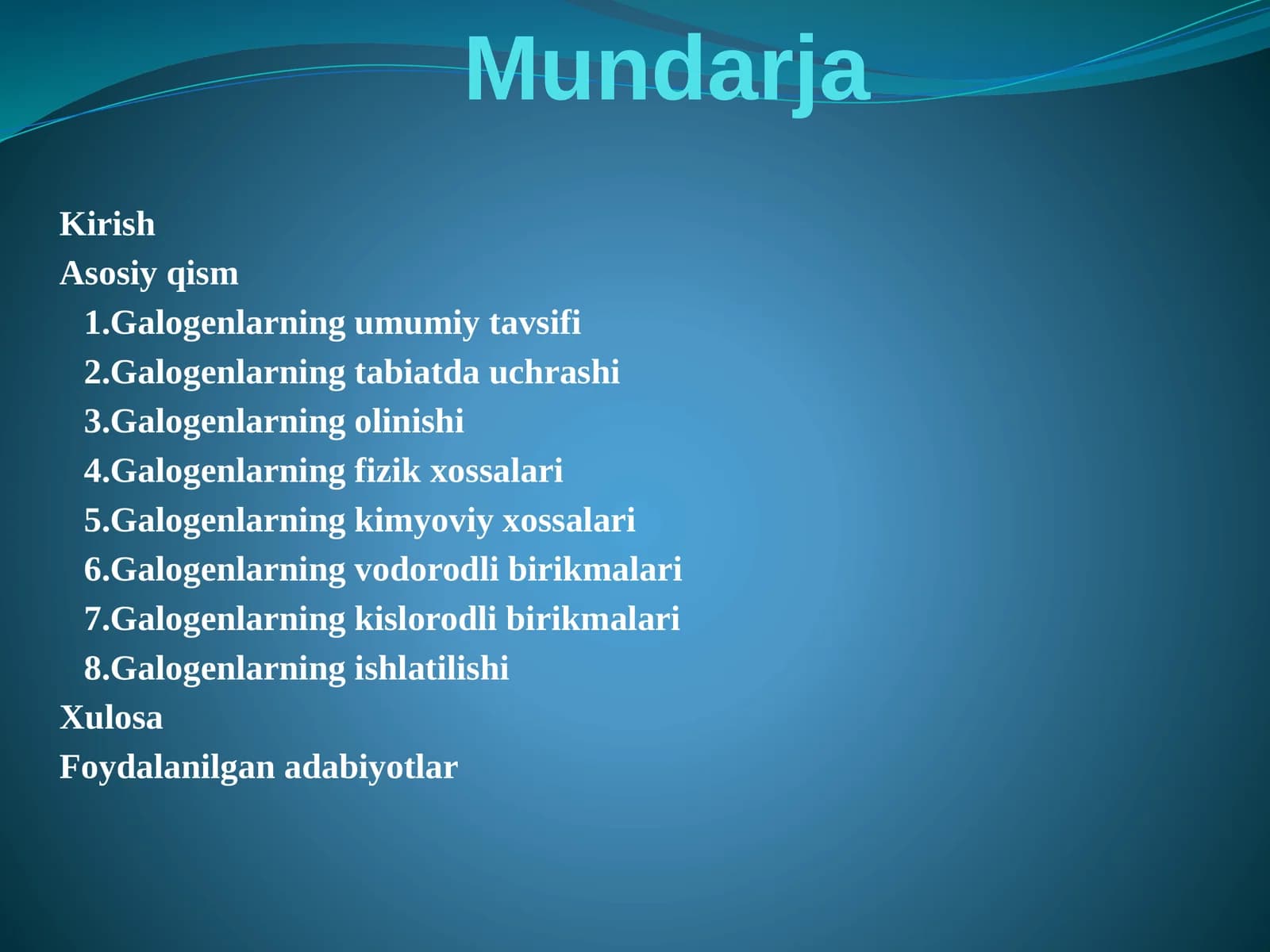 Mundarja

Kirish
Asosiy qism
1.Galogenlarning umumiy tavsifi
2.Galogenlarning tabiatda uchrashi
3.Galogenlarning olinishi
4.Galogenlarning fizik xossalari
5.Galogenlarning kimyoviy xossalari
6.Galogenlarning vodorodli birikmalari
7.Galogenlarning kislorodli birikmalari
8.Galogenlarning ishlatilishi
Xulosa
Foydalanilgan adabiyotlar